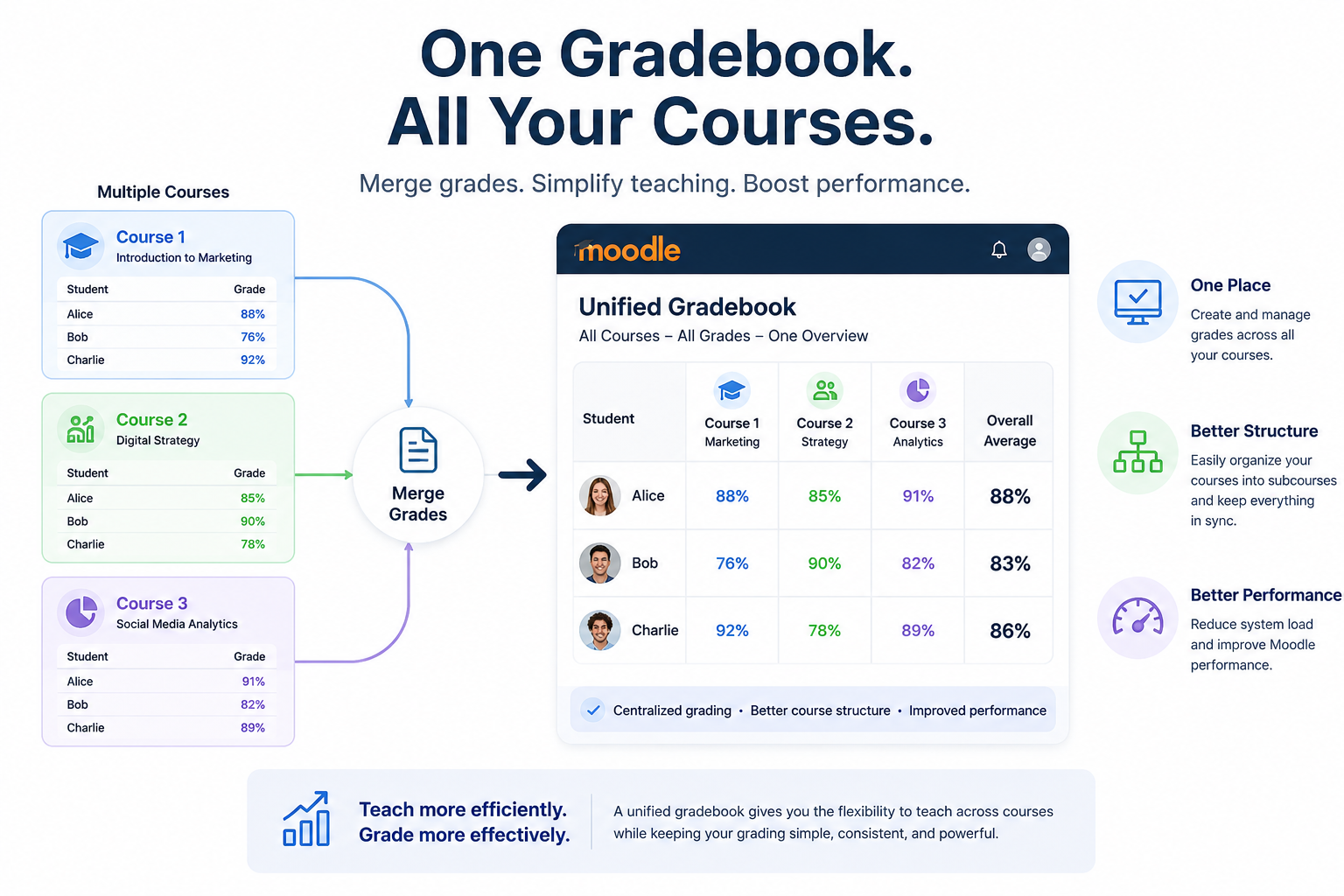 One Gradebook.
All Your Courses.

Merge grades. Simplify teaching. Boost performance.

Multiple Courses

Course 1
Introduction to Marketing

| Student | Grade |
|---|---|
| Alice | 88% |
| Bob | 76% |
| Charlie | 92% |

Course 2
Digital Strategy

| Student | Grade |
|---|---|
| Alice | 85% |
| Bob | 90% |
| Charlie | 78% |

Course 3
Social Media Analytics

| Student | Grade |
|---|---|
| Alice | 91% |
| Bob | 82% |
| Charlie | 89% |

Merge Grades

moodle

Unified Gradebook
All Courses – All Grades – One Overview

| Student | Course 1 Marketing | Course 2 Strategy | Course 3 Analytics | Overall Average |
|---|---|---|---|---|
| Alice | 88% | 85% | 91% | 88% |
| Bob | 76% | 90% | 82% | 83% |
| Charlie | 92% | 78% | 89% | 86% |

Centralized grading • Better course structure • Improved performance

One Place
Create and manage grades across all your courses.

Better Structure
Easily organize your courses into subcourses and keep everything in sync.

Better Performance
Reduce system load and improve Moodle performance.

Teach more efficiently.
Grade more effectively.

A unified gradebook gives you the flexibility to teach across courses while keeping your grading simple, consistent, and powerful.